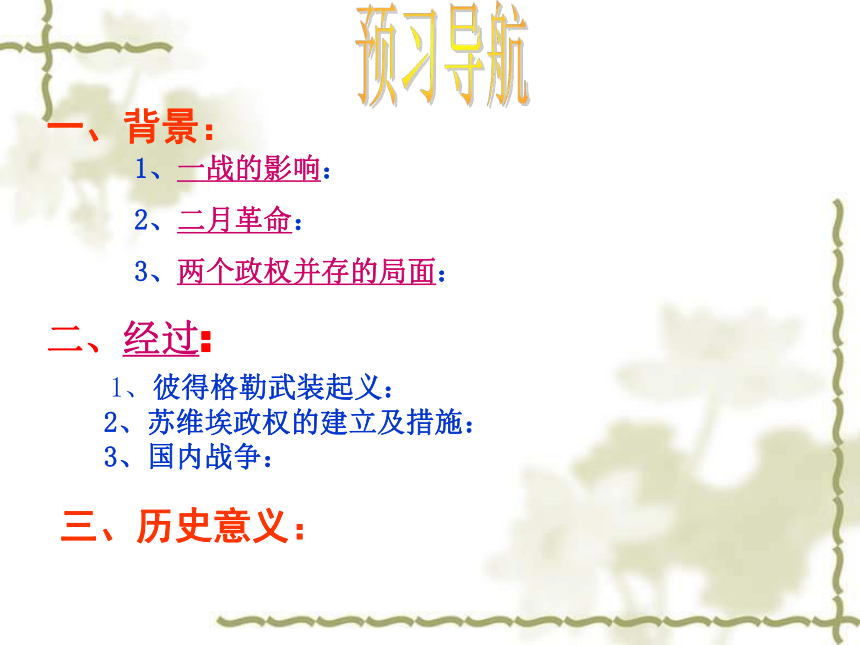 预习导航

一、背景：

1、一战的影响：

2、二月革命：

3、两个政权并存的局面：

二、经过：

1、彼得格勒武装起义：
2、苏维埃政权的建立及措施：
3、国内战争：

三、历史意义：